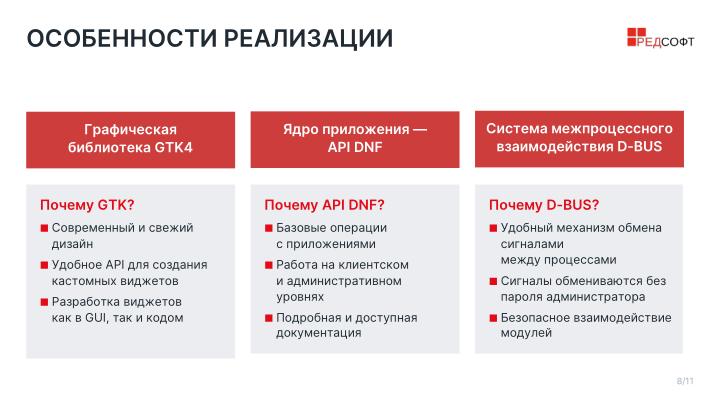 ОСОБЕННОСТИ РЕАЛИЗАЦИИ

РЕДСОФТ

Графическая библиотека GTK4

Почему GTK?

■ Современный и свежий дизайн

■ Удобное API для создания кастомных виджетов

■ Разработка виджетов как в GUI, так и кодом

Ядро приложения — API DNF

Почему API DNF?

■ Базовые операции с приложениями

■ Работа на клиентском и административном уровнях

■ Подробная и доступная документация

Система межпроцессного взаимодействия D-BUS

Почему D-BUS?

■ Удобный механизм обмена сигналами между процессами

■ Сигналы обмениваются без пароля администратора

■ Безопасное взаимодействие модулей

8/11